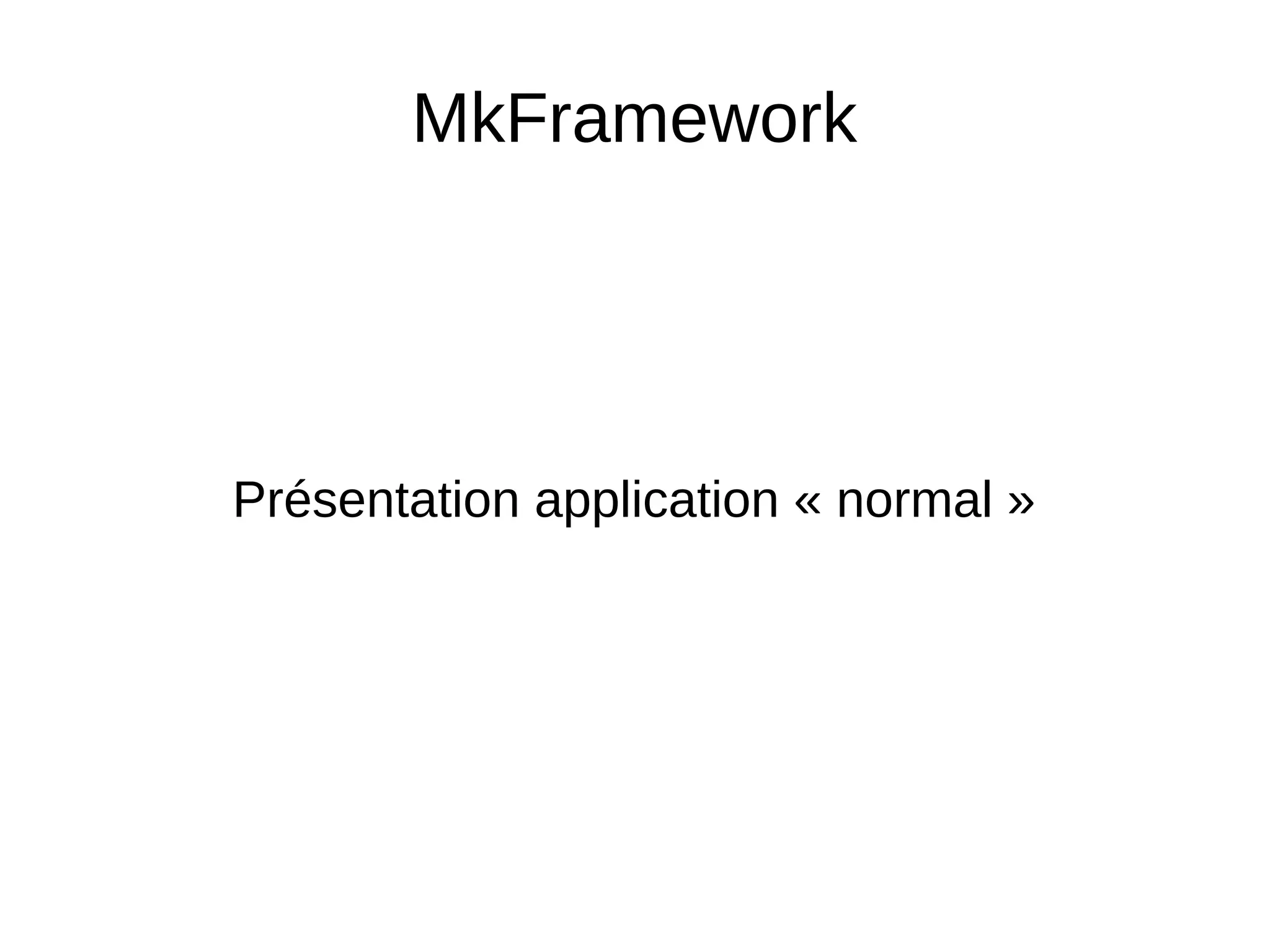 MkFramework

Présentation application « normal »